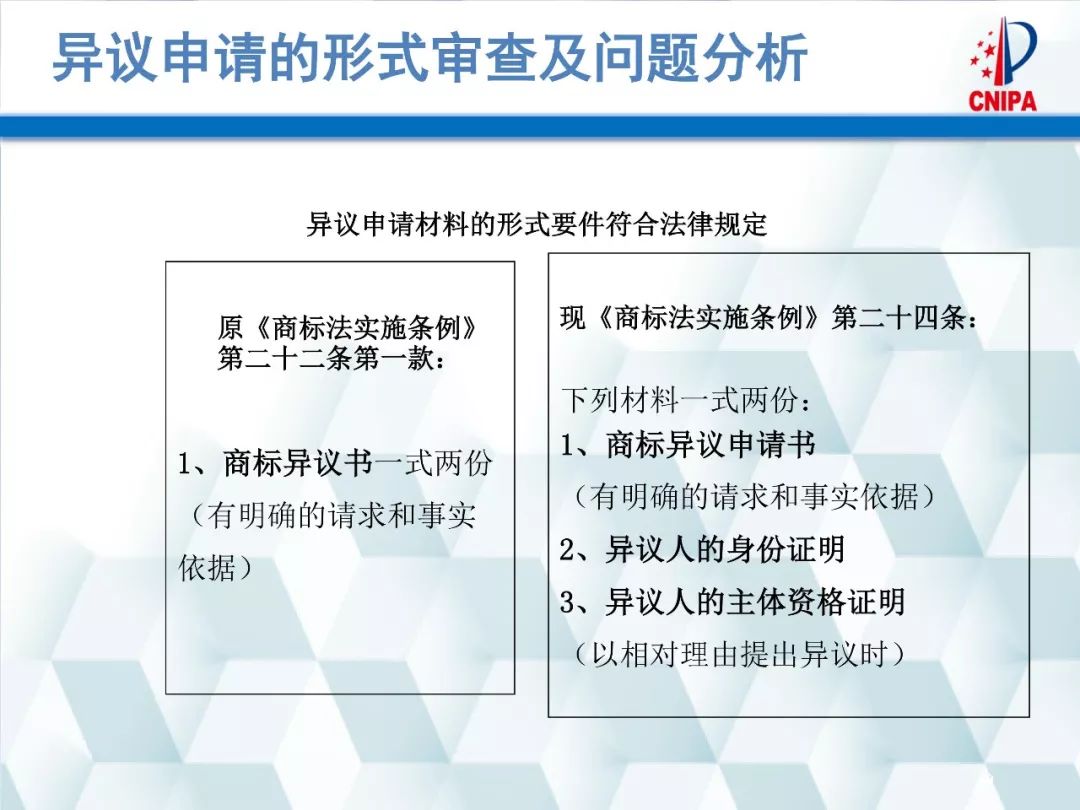 异议申请的形式审查及问题分析

CNIPA

异议申请材料的形式要件符合法律规定

原《商标法实施条例》第二十二条第一款：

1、商标异议书一式两份（有明确的请求和事实依据）

现《商标法实施条例》第二十四条：

下列材料一式两份：
1、商标异议申请书
（有明确的请求和事实依据）
2、异议人的身份证明
3、异议人的主体资格证明
（以相对理由提出异议时）